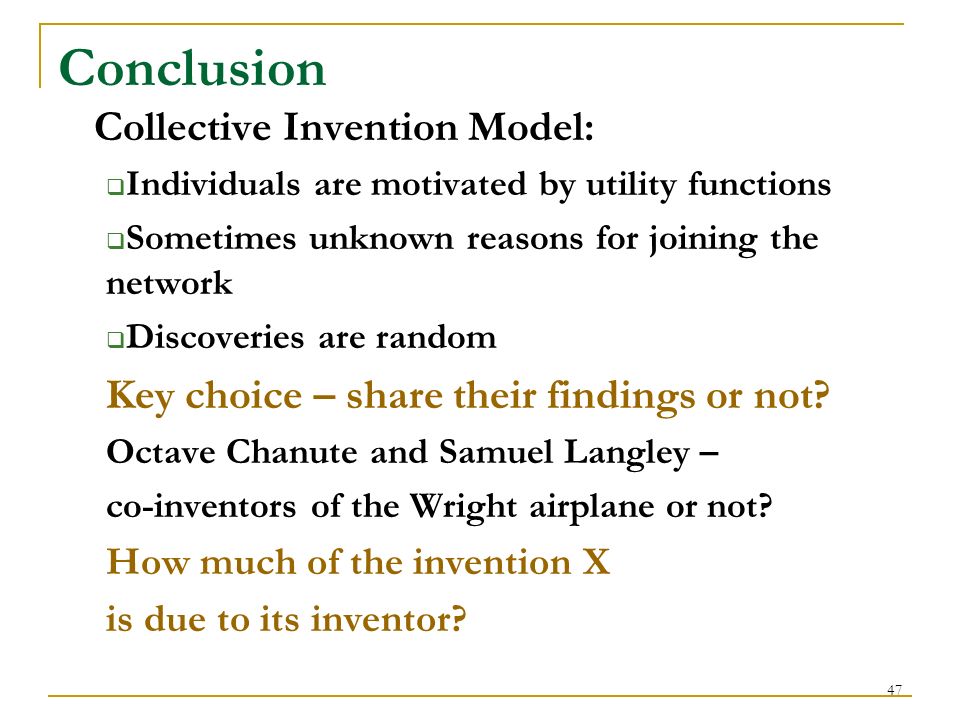 Conclusion

Collective Invention Model:

❑Individuals are motivated by utility functions

❑Sometimes unknown reasons for joining the network

❑Discoveries are random

Key choice – share their findings or not?

Octave Chanute and Samuel Langley –

co-inventors of the Wright airplane or not?

How much of the invention X

is due to its inventor?

47